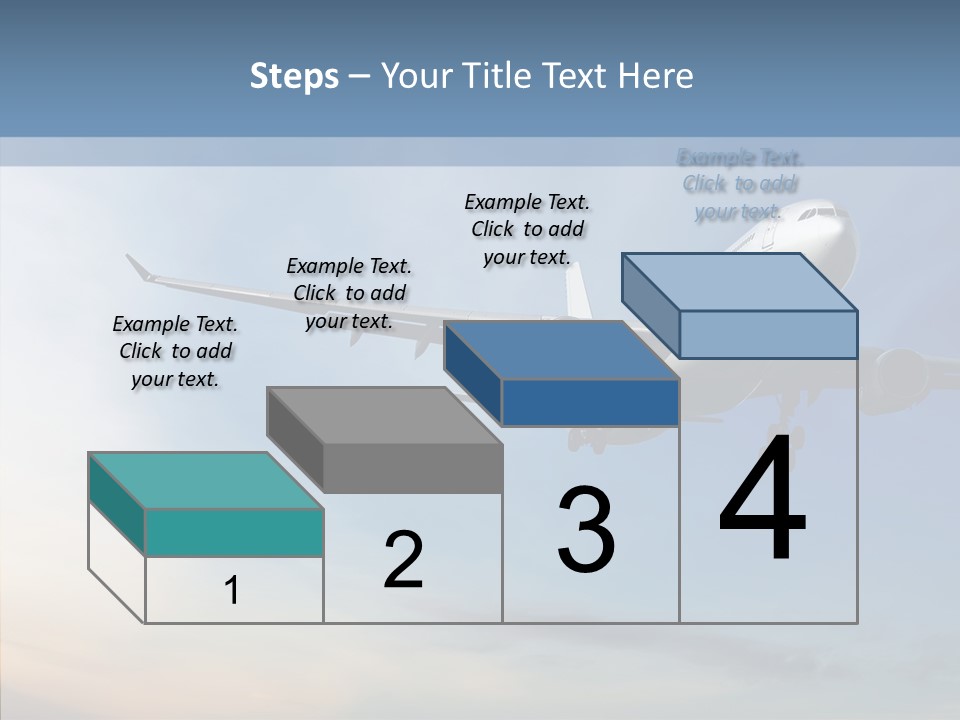 Steps – Your Title Text Here

Example Text. Click to add your text.

Example Text. Click to add your text.

Example Text. Click to add your text.

Example Text. Click to add your text.

1

2

3

4